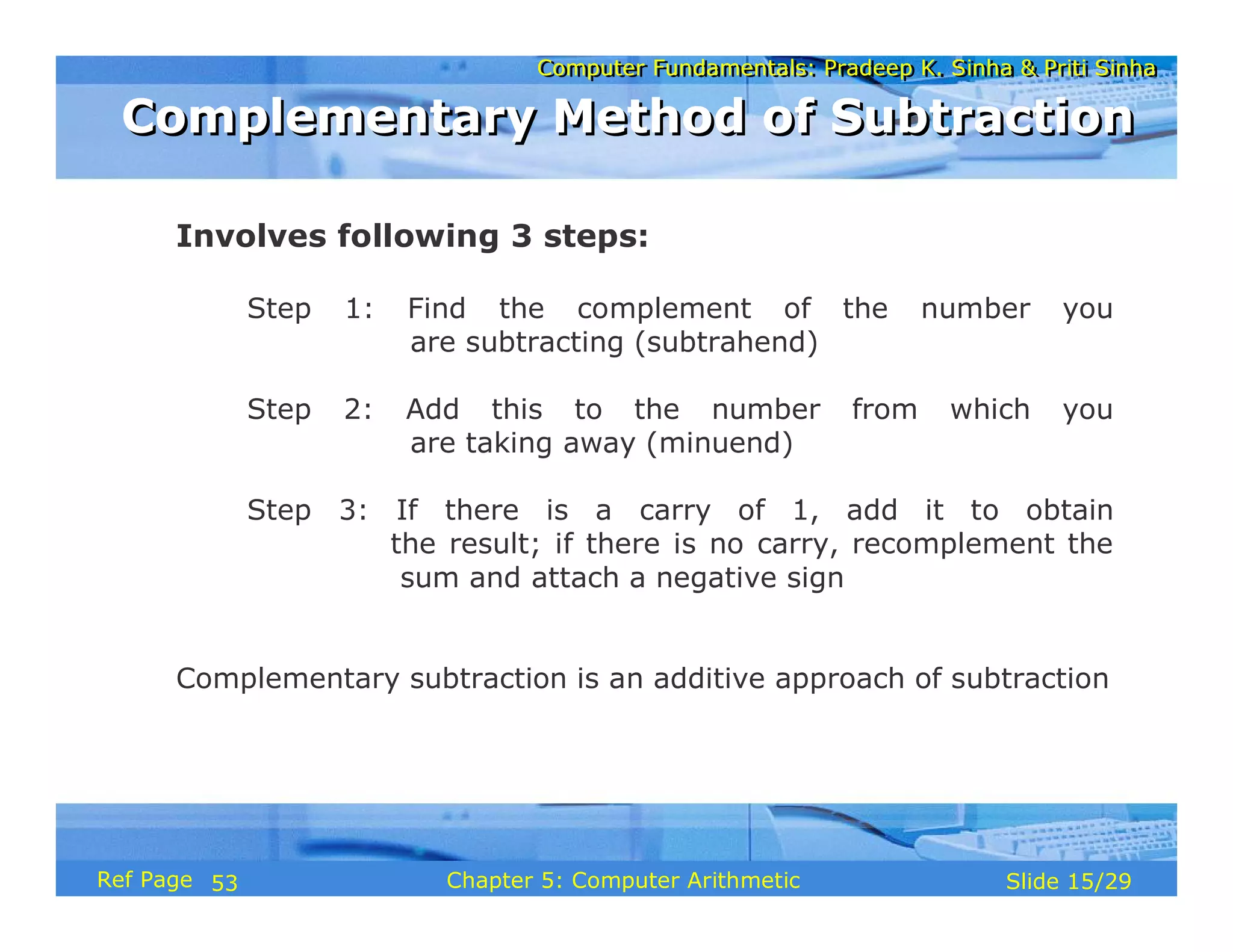 Computer Fundamentals: Pradeep K. Sinha & Priti Sinha

Complementary Method of Subtraction

Involves following 3 steps:

Step 1: Find the complement of the number you are subtracting (subtrahend)

Step 2: Add this to the number from which you are taking away (minuend)

Step 3: If there is a carry of 1, add it to obtain the result; if there is no carry, recomplement the sum and attach a negative sign

Complementary subtraction is an additive approach of subtraction

Ref Page 53

Chapter 5: Computer Arithmetic

Slide 15/29